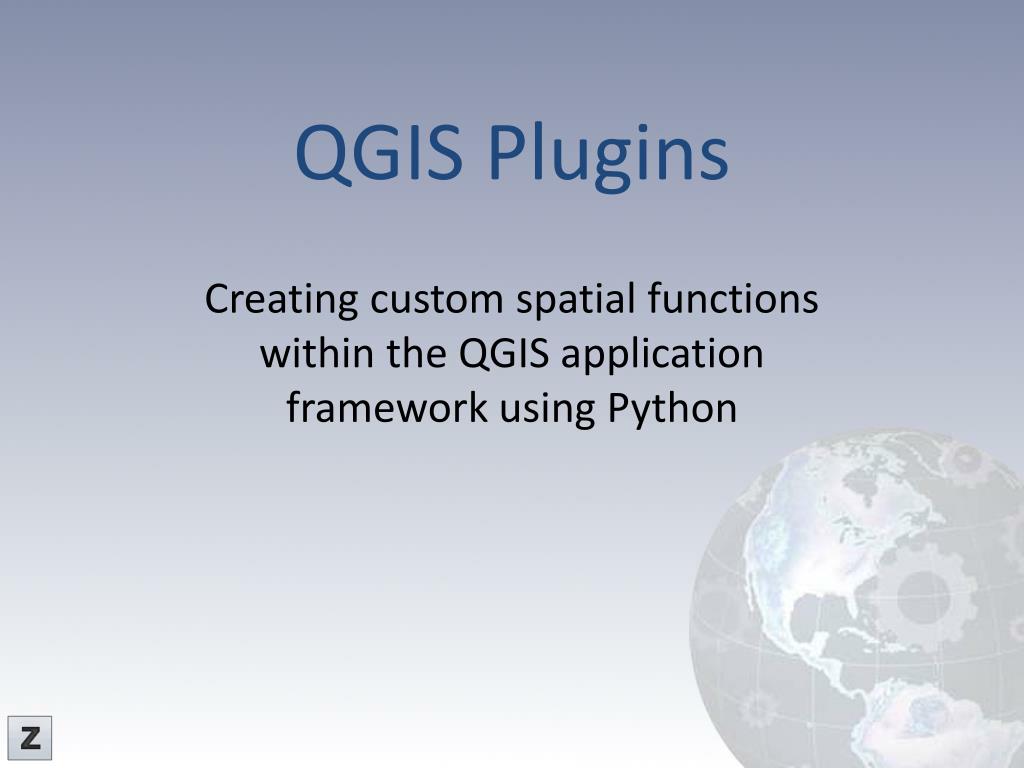 QGIS Plugins

Creating custom spatial functions within the QGIS application framework using Python

Z